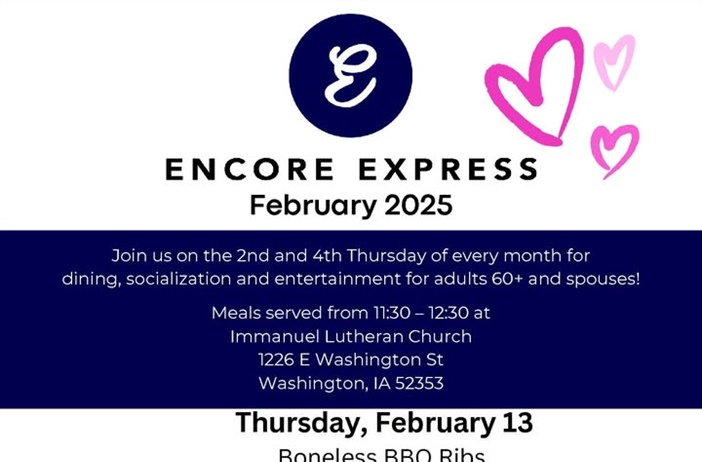 E

ENCORE EXPRESS
February 2025

Join us on the 2nd and 4th Thursday of every month for dining, socialization and entertainment for adults 60+ and spouses!

Meals served from 11:30 – 12:30 at
Immanuel Lutheran Church
1226 E Washington St
Washington, IA 52353

Thursday, February 13

Boneless BBQ Ribs